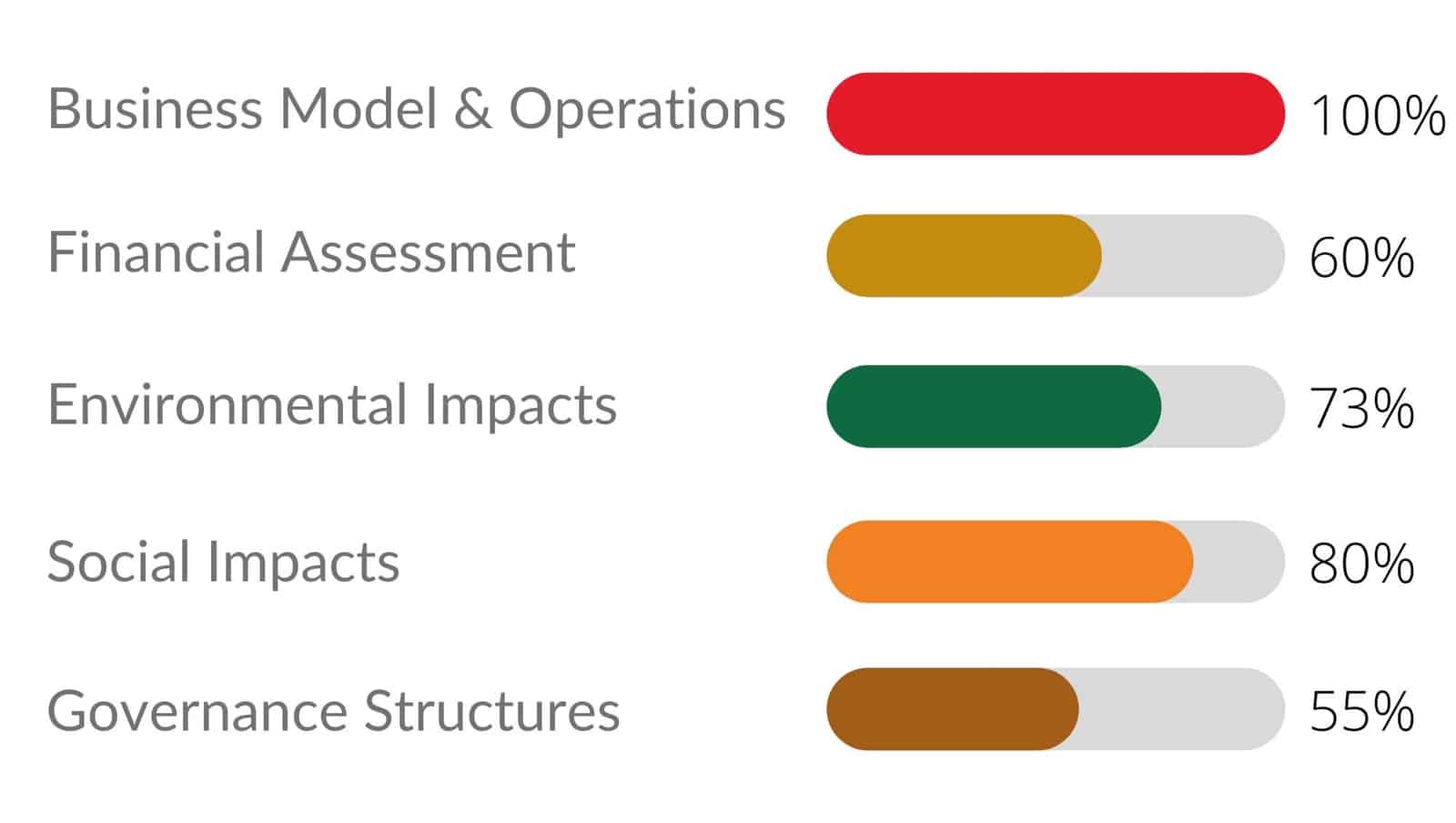 Business Model & Operations 100%

Financial Assessment 60%

Environmental Impacts 73%

Social Impacts 80%

Governance Structures 55%